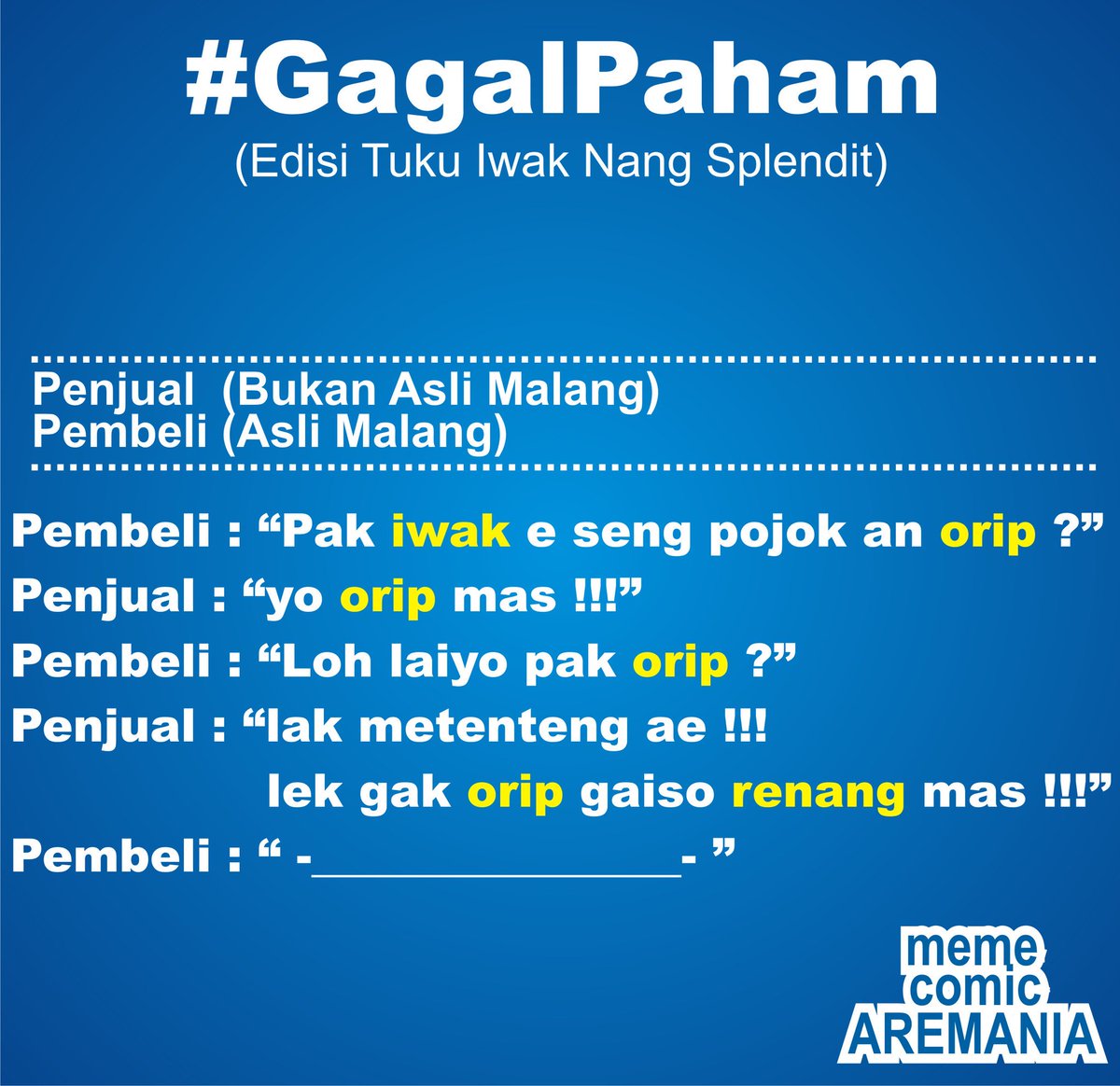 #GagalPaham
(Edisi Tuku Iwak Nang Splendit)

Penjual (Bukan Asli Malang)
Pembeli (Asli Malang)

Pembeli : “Pak iwak e seng pojok an orip ?”
Penjual : “yo orip mas !!!”
Pembeli : “Loh laiyo pak orip ?”
Penjual : “lak metenteng ae !!!
lek gak orip gaiso renang mas !!!”
Pembeli : “ -_______________- ”

meme comic AREMANIA